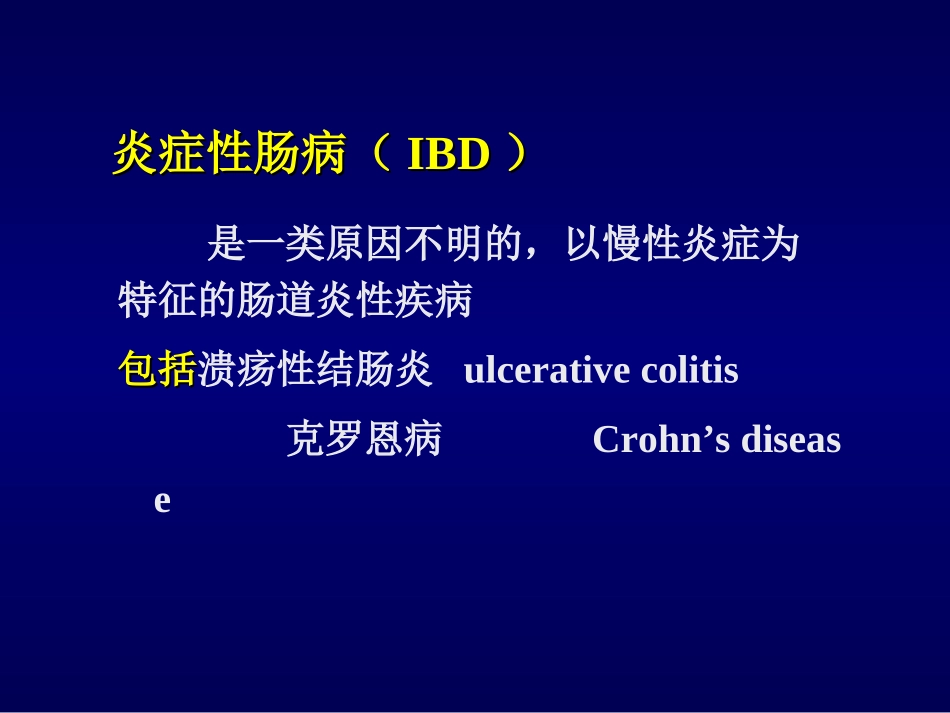 炎症性肠病（ IBD ）

是一类原因不明的，以慢性炎症为特征的肠道炎性疾病

包括溃疡性结肠炎 ulcerative colitis

克罗恩病 Crohn’s disease